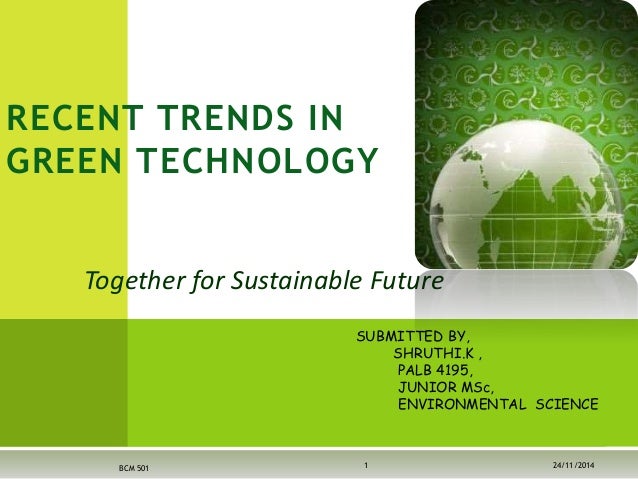 RECENT TRENDS IN GREEN TECHNOLOGY

Together for Sustainable Future

SUBMITTED BY,
SHRUTHI.K ,
PALB 4195,
JUNIOR MSc,
ENVIRONMENTAL SCIENCE

BCM 501

1

24/11/2014